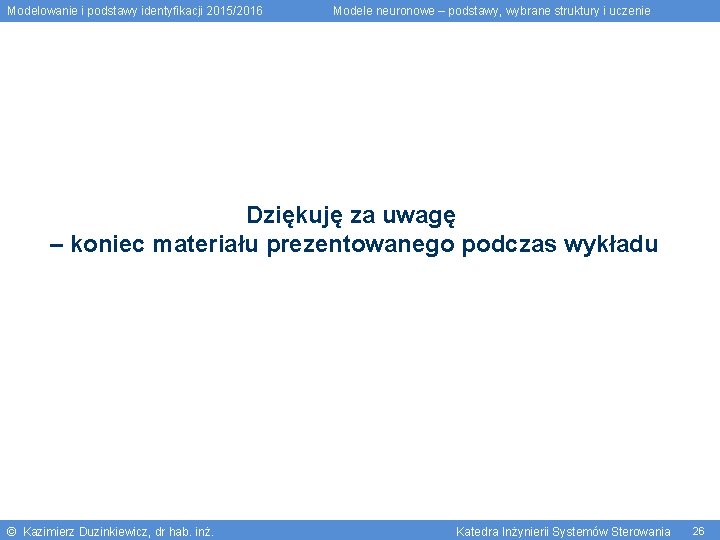 Modelowanie i podstawy identyfikacji 2015/2016

Modele neuronowe – podstawy, wybrane struktury i uczenie

Dziękuję za uwagę
– koniec materiału prezentowanego podczas wykładu

© Kazimierz Duzinkiewicz, dr hab. inż.

Katedra Inżynierii Systemów Sterowania

26